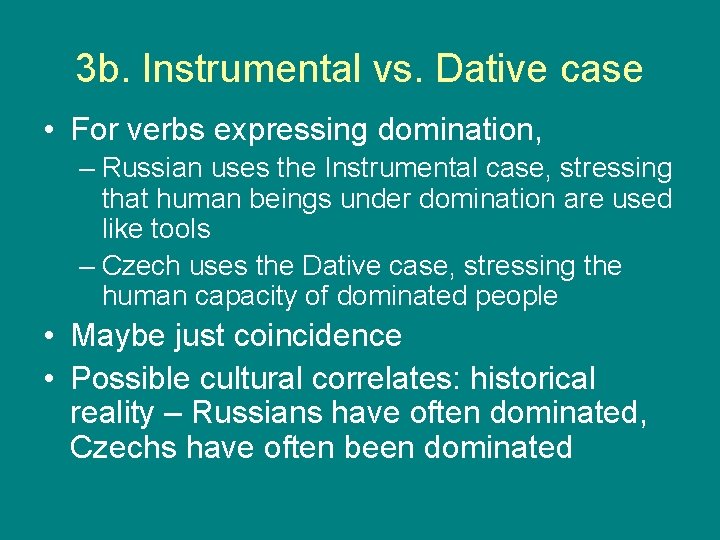 3b. Instrumental vs. Dative case

• For verbs expressing domination,
– Russian uses the Instrumental case, stressing that human beings under domination are used like tools
– Czech uses the Dative case, stressing the human capacity of dominated people
• Maybe just coincidence
• Possible cultural correlates: historical reality – Russians have often dominated, Czechs have often been dominated